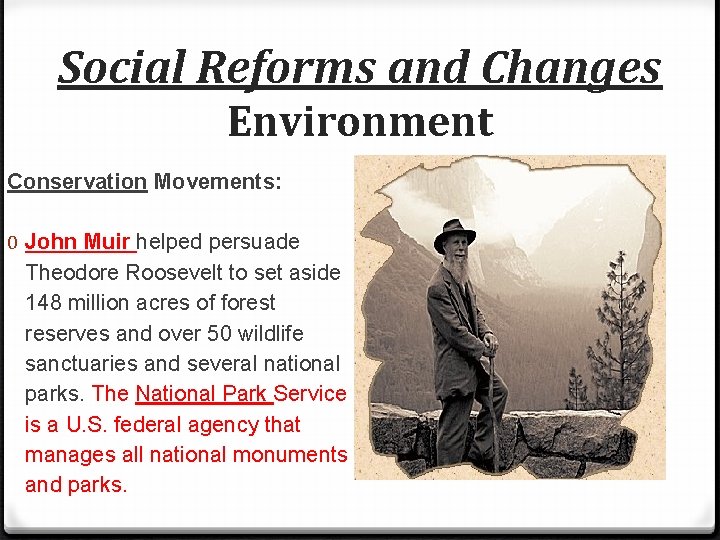 Social Reforms and Changes
Environment

Conservation Movements:

0 John Muir helped persuade Theodore Roosevelt to set aside 148 million acres of forest reserves and over 50 wildlife sanctuaries and several national parks. The National Park Service is a U.S. federal agency that manages all national monuments and parks.